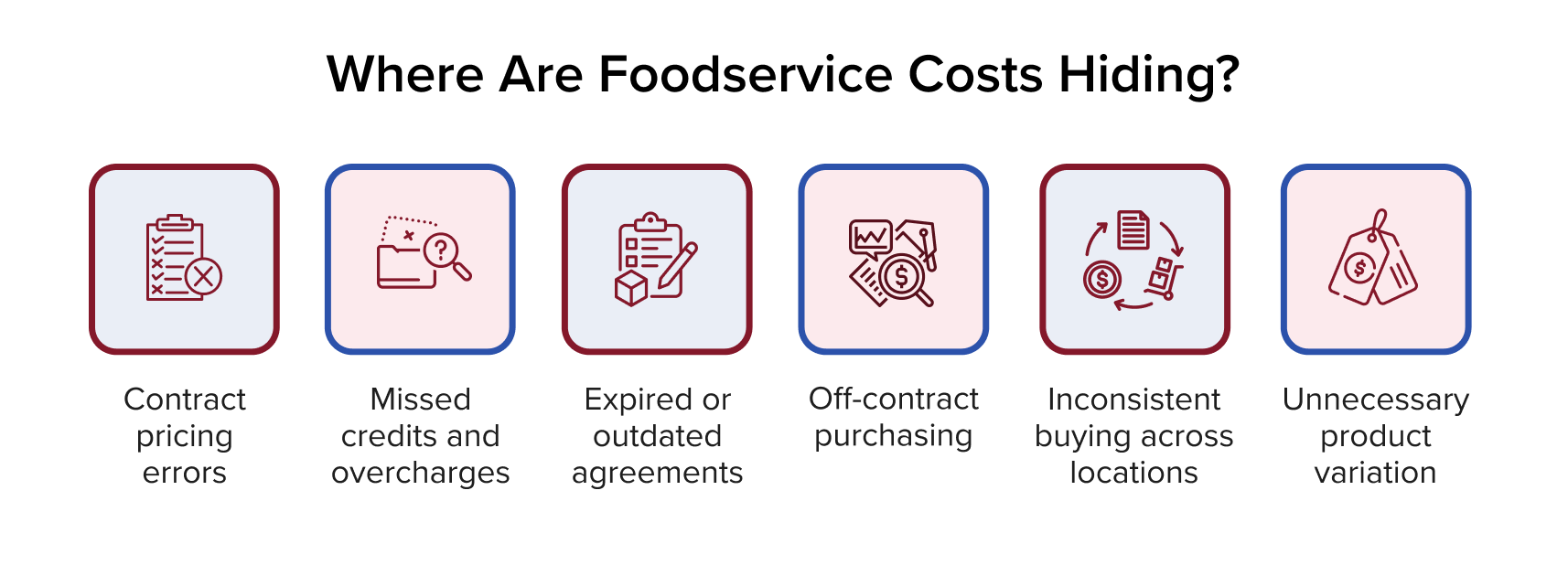 Where Are Foodservice Costs Hiding?

Contract pricing errors

Missed credits and overcharges

Expired or outdated agreements

Off-contract purchasing

Inconsistent buying across locations

Unnecessary product variation